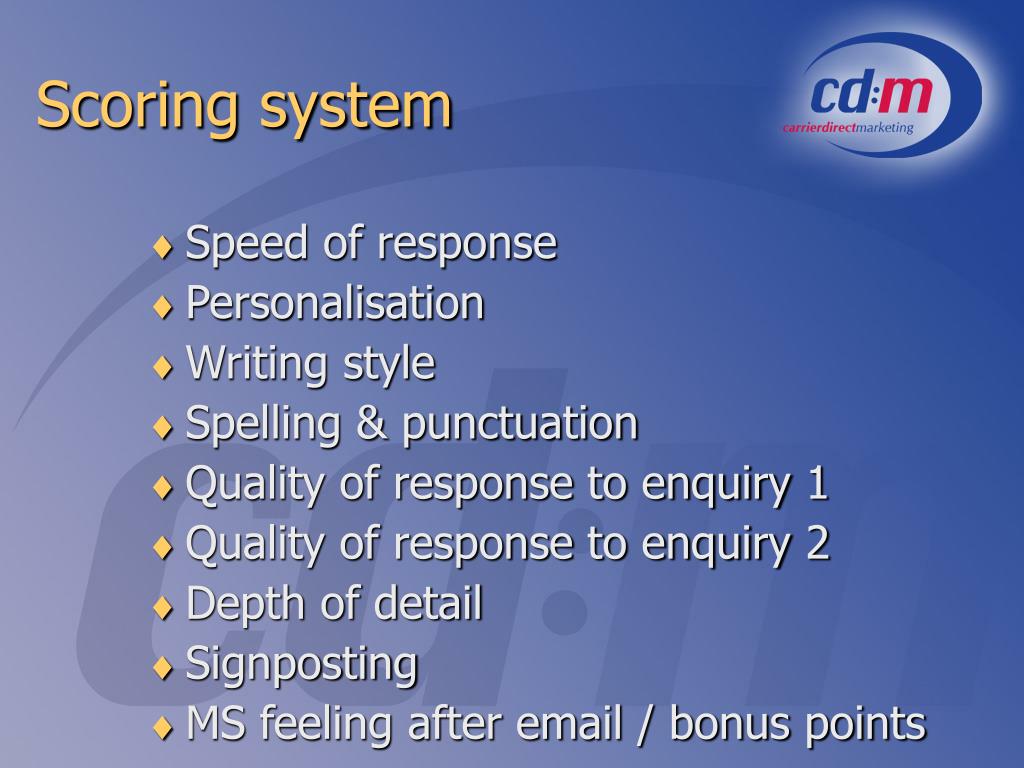 Scoring system

cd:m
carrierdirectmarketing

♦ Speed of response
♦ Personalisation
♦ Writing style
♦ Spelling & punctuation
♦ Quality of response to enquiry 1
♦ Quality of response to enquiry 2
♦ Depth of detail
♦ Signposting
♦ MS feeling after email / bonus points